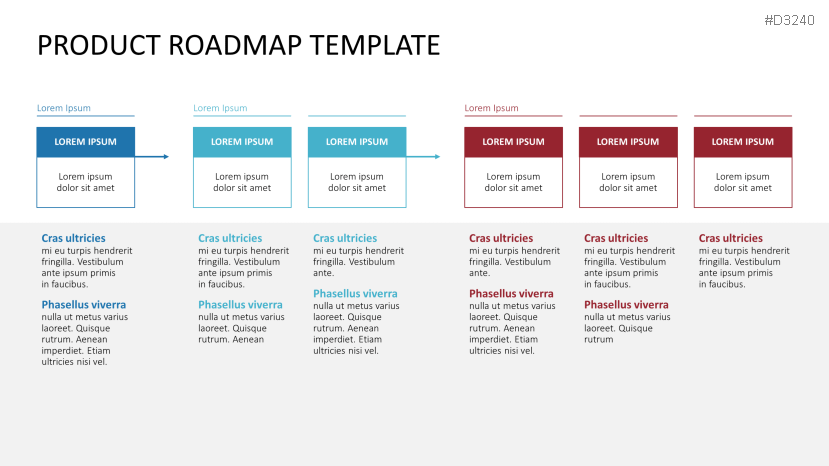 #D3240

PRODUCT ROADMAP TEMPLATE

Lorem Ipsum

LOREM IPSUM

Lorem ipsum dolor sit amet

Cras ultricies
mi eu turpis hendrerit fringilla. Vestibulum ante ipsum primis in faucibus.

Phasellus viverra
nulla ut metus varius laoreet. Quisque rutrum. Aenean imperdiet. Etiam ultricies nisi vel.

Lorem Ipsum

LOREM IPSUM

Lorem ipsum dolor sit amet

Cras ultricies
mi eu turpis hendrerit fringilla. Vestibulum ante ipsum primis in faucibus.

Phasellus viverra
nulla ut metus varius laoreet. Quisque rutrum. Aenean

LOREM IPSUM

Lorem ipsum dolor sit amet

Cras ultricies
mi eu turpis hendrerit fringilla. Vestibulum ante.

Phasellus viverra
nulla ut metus varius laoreet. Quisque rutrum. Aenean imperdiet. Etiam ultricies nisi vel.

Lorem Ipsum

LOREM IPSUM

Lorem ipsum dolor sit amet

Cras ultricies
mi eu turpis hendrerit fringilla. Vestibulum ante.

Phasellus viverra
nulla ut metus varius laoreet. Quisque rutrum. Aenean imperdiet. Etiam ultricies nisi vel.

LOREM IPSUM

Lorem ipsum dolor sit amet

Cras ultricies
mi eu turpis hendrerit fringilla. Vestibulum ante ipsum primis in faucibus.

Phasellus viverra
nulla ut metus varius laoreet. Quisque rutrum

LOREM IPSUM

Lorem ipsum dolor sit amet

Cras ultricies
mi eu turpis hendrerit fringilla. Vestibulum ante ipsum primis in faucibus.